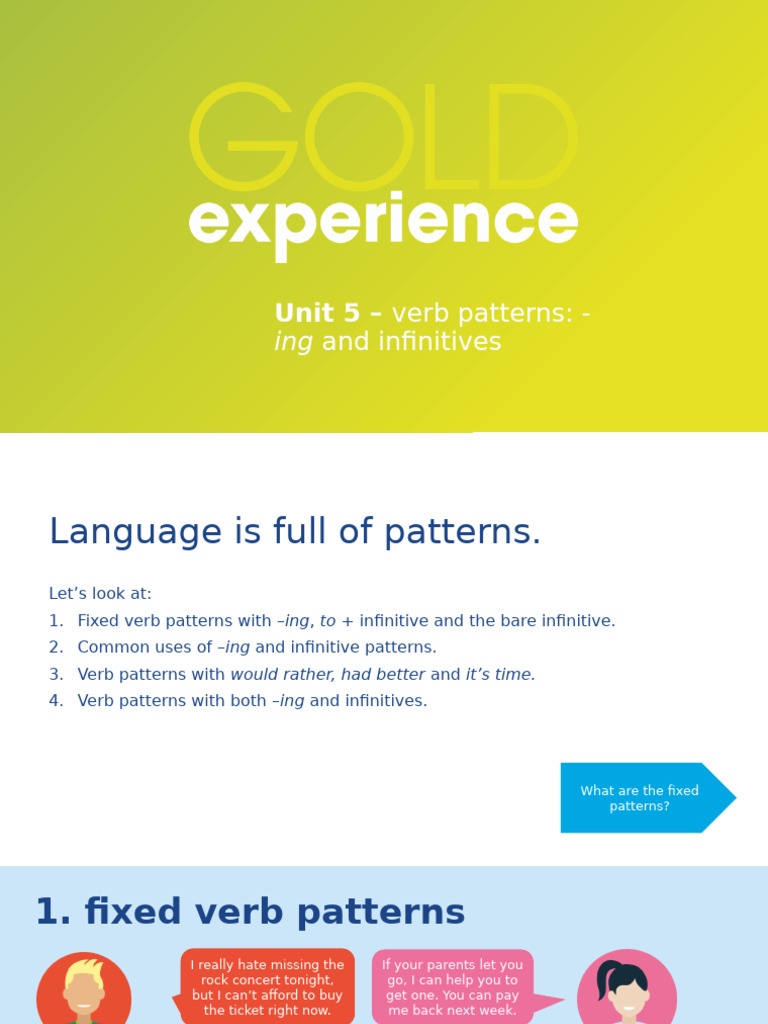 GOLD
experience

Unit 5 – verb patterns: -ing and infinitives

Language is full of patterns.

Let's look at:
1. Fixed verb patterns with –ing, to + infinitive and the bare infinitive.
2. Common uses of –ing and infinitive patterns.
3. Verb patterns with would rather, had better and it's time.
4. Verb patterns with both –ing and infinitives.

What are the fixed patterns?

1. fixed verb patterns

I really hate missing the rock concert tonight, but I can't afford to buy the ticket right now.

If your parents let you go, I can help you to get one. You can pay me back next week.